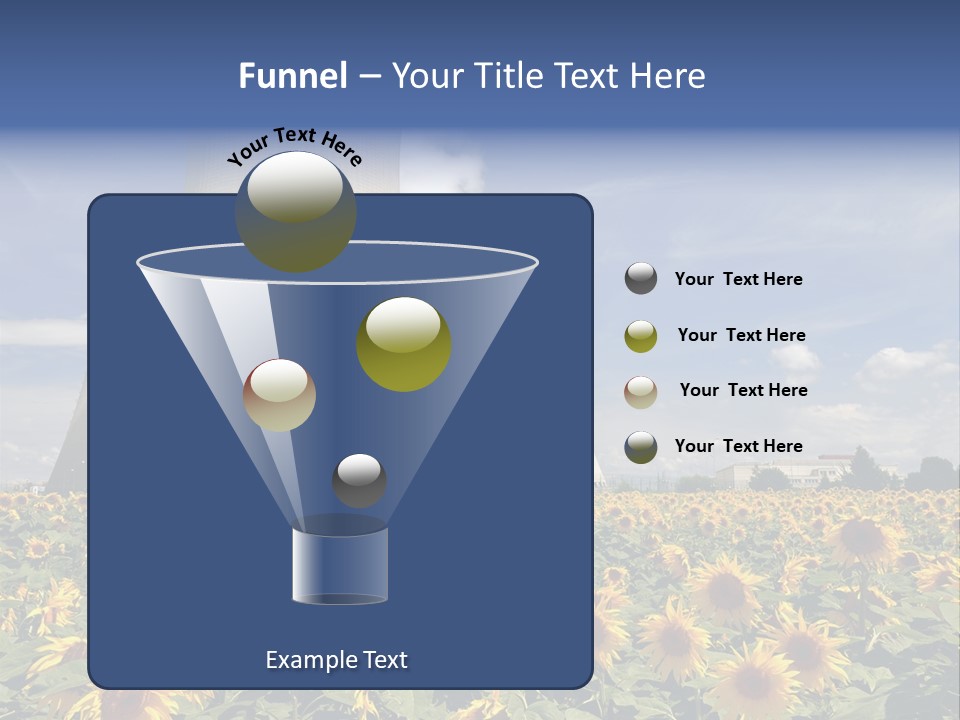 Funnel – Your Title Text Here

Your Text Here

Your Text Here

Your Text Here

Your Text Here

Your Text Here

Example Text